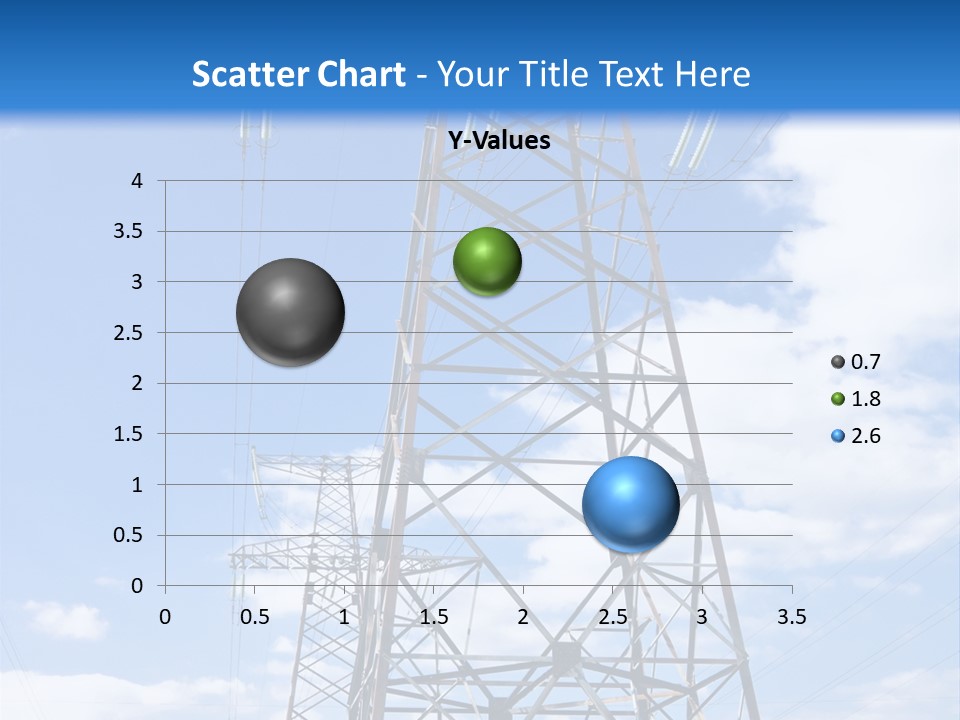 Scatter Chart - Your Title Text Here

Y-Values

4
3.5
3
2.5
2
1.5
1
0.5
0

0 0.5 1 1.5 2 2.5 3 3.5

0.7
1.8
2.6